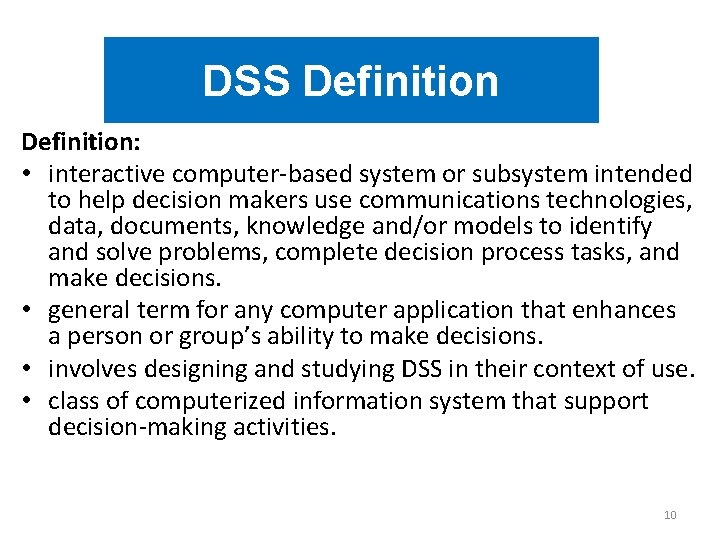 DSS Definition

Definition:

• interactive computer-based system or subsystem intended to help decision makers use communications technologies, data, documents, knowledge and/or models to identify and solve problems, complete decision process tasks, and make decisions.
• general term for any computer application that enhances a person or group's ability to make decisions.
• involves designing and studying DSS in their context of use.
• class of computerized information system that support decision-making activities.

10